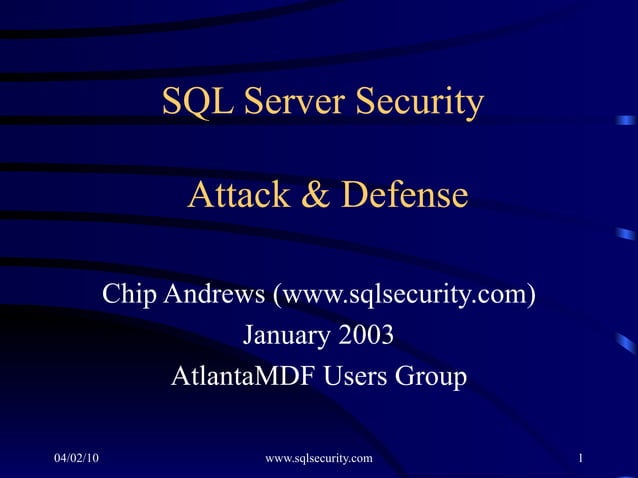 SQL Server Security

Attack & Defense

Chip Andrews (www.sqlsecurity.com)
January 2003
AtlantaMDF Users Group

04/02/10 www.sqlsecurity.com 1